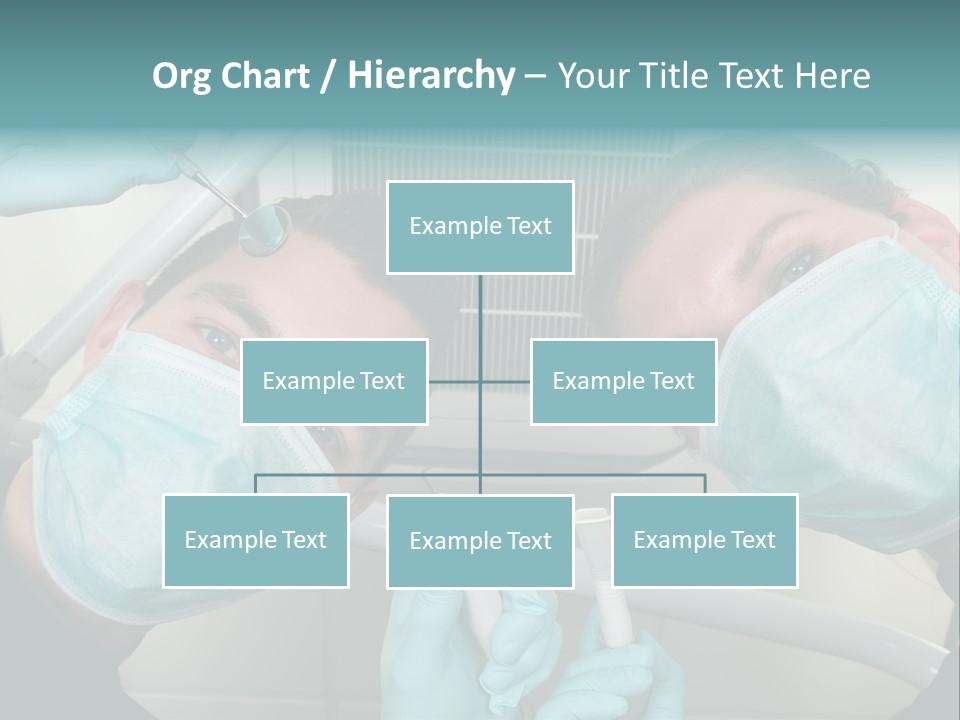 Org Chart / Hierarchy – Your Title Text Here

Example Text

Example Text

Example Text

Example Text

Example Text

Example Text